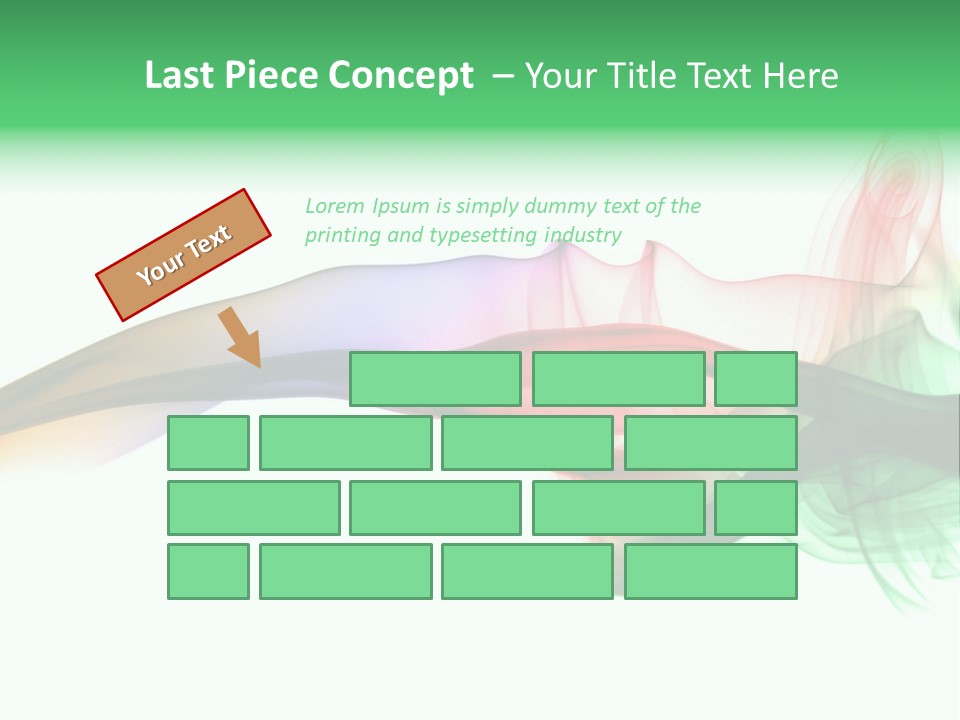 Last Piece Concept – Your Title Text Here

Your Text

Lorem Ipsum is simply dummy text of the printing and typesetting industry